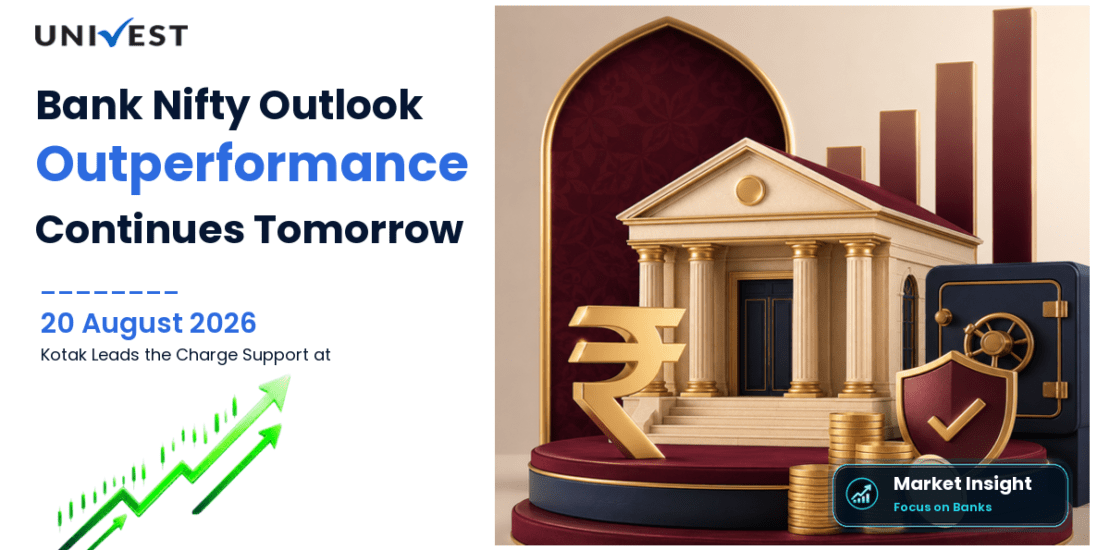 UNIVEST

Bank Nifty Outlook
Outperformance
Continues Tomorrow

20 August 2026
Kotak Leads the Charge Support at

Market Insight
Focus on Banks